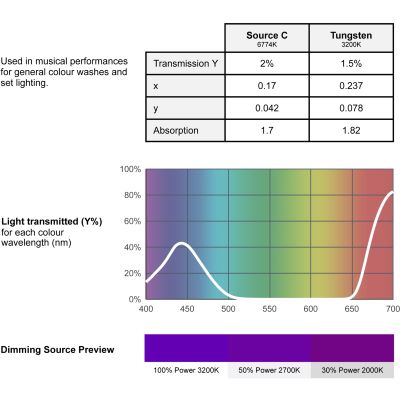 Used in musical performances for general colour washes and set lighting.

| | Source C 6774K | Tungsten 3200K |
|---|---|---|
| Transmission Y | 2% | 1.5% |
| x | 0.17 | 0.237 |
| y | 0.042 | 0.078 |
| Absorption | 1.7 | 1.82 |

**Light transmitted (Y%)** for each colour wavelength (nm)

100%
80%
60%
40%
20%
0%
400 450 500 550 600 650 700

**Dimming Source Preview**

100% Power 3200K
50% Power 2700K
30% Power 2000K